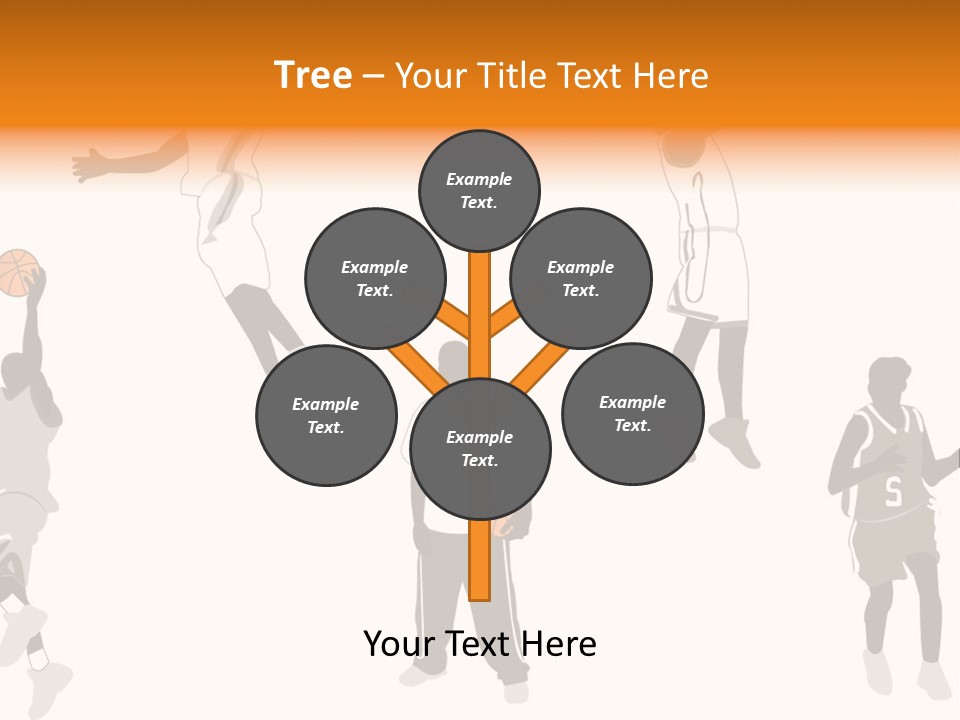 Tree – Your Title Text Here

Example Text.

Example Text.

Example Text.

Example Text.

Example Text.

Example Text.

5

Your Text Here